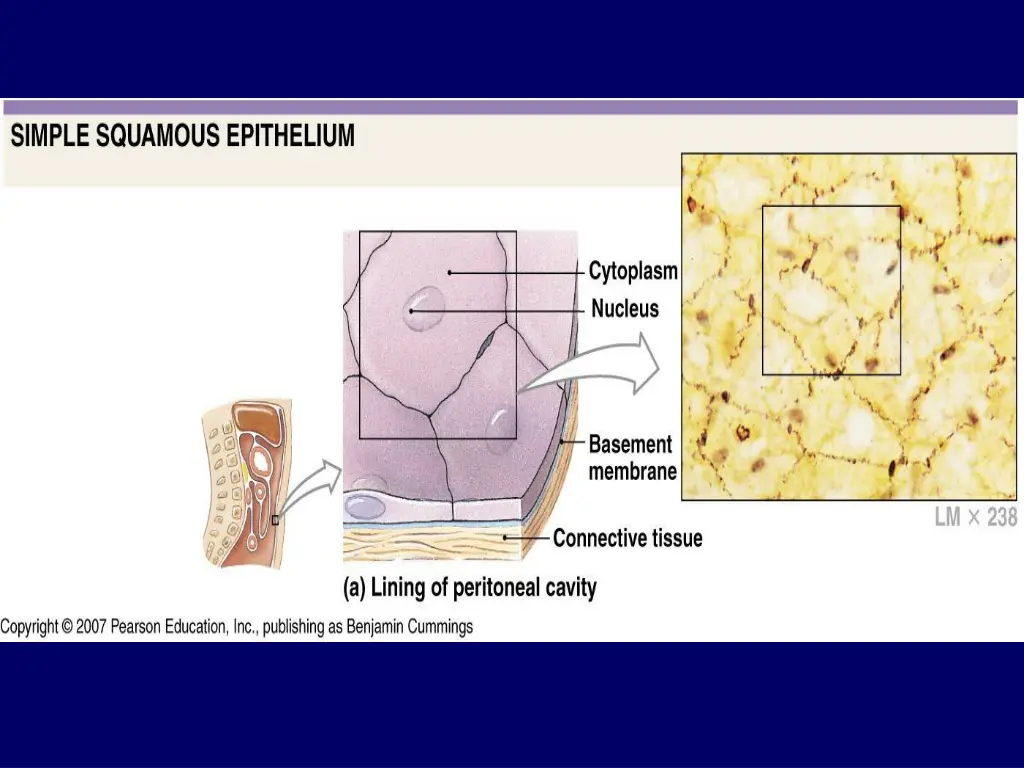 SIMPLE SQUAMOUS EPITHELIUM

Cytoplasm

Nucleus

Basement membrane

Connective tissue

LM × 238

(a) Lining of peritoneal cavity

Copyright © 2007 Pearson Education, Inc., publishing as Benjamin Cummings